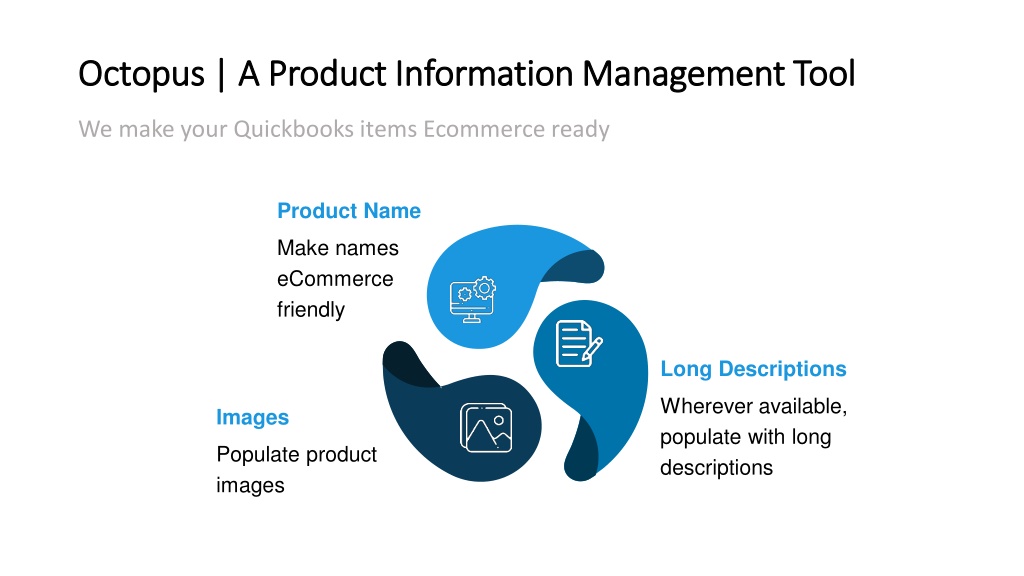 Octopus | A Product Information Management Tool

We make your Quickbooks items Ecommerce ready

Product Name

Make names eCommerce friendly

Long Descriptions

Wherever available, populate with long descriptions

Images

Populate product images